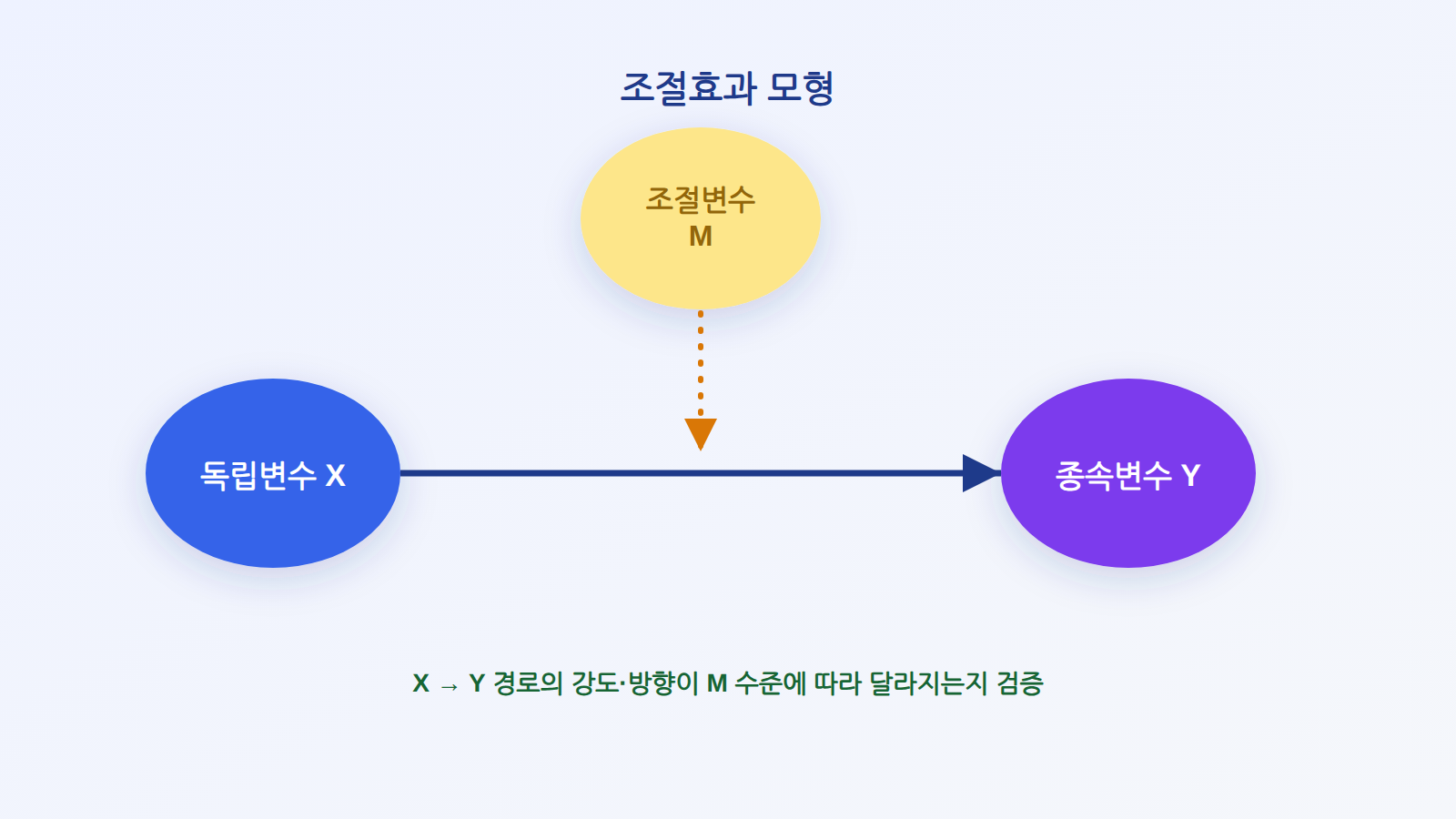 조절효과 모형

조절변수
M

독립변수 X

종속변수 Y

X → Y 경로의 강도·방향이 M 수준에 따라 달라지는지 검증